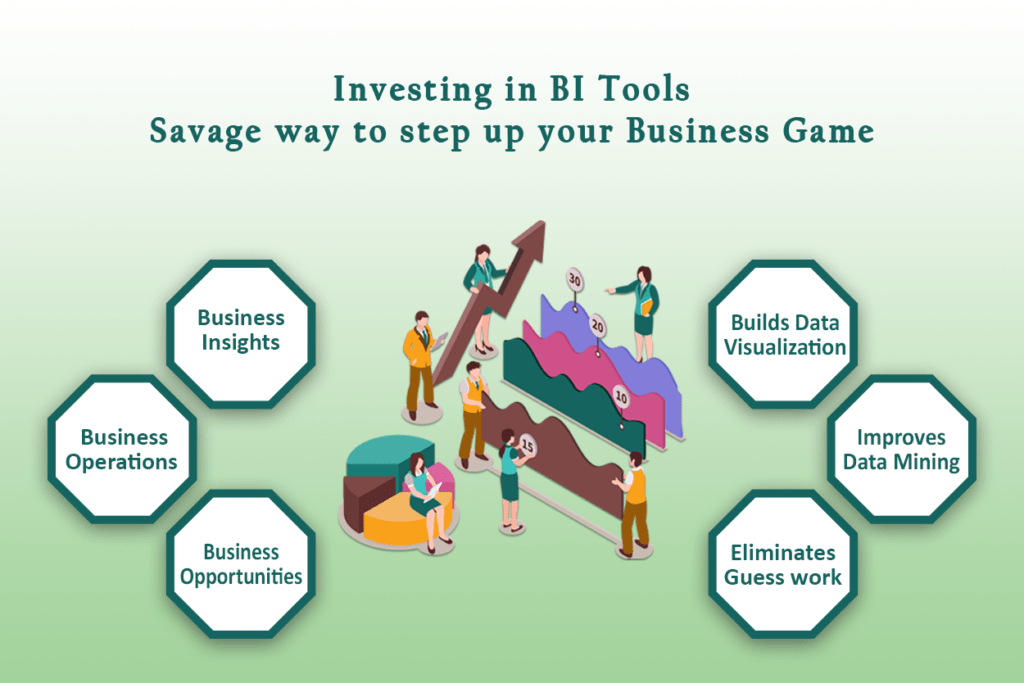 Investing in BI Tools
Savage way to step up your Business Game

Business Insights

Business Operations

Business Opportunities

30

20

10

15

Builds Data Visualization

Improves Data Mining

Eliminates Guess work